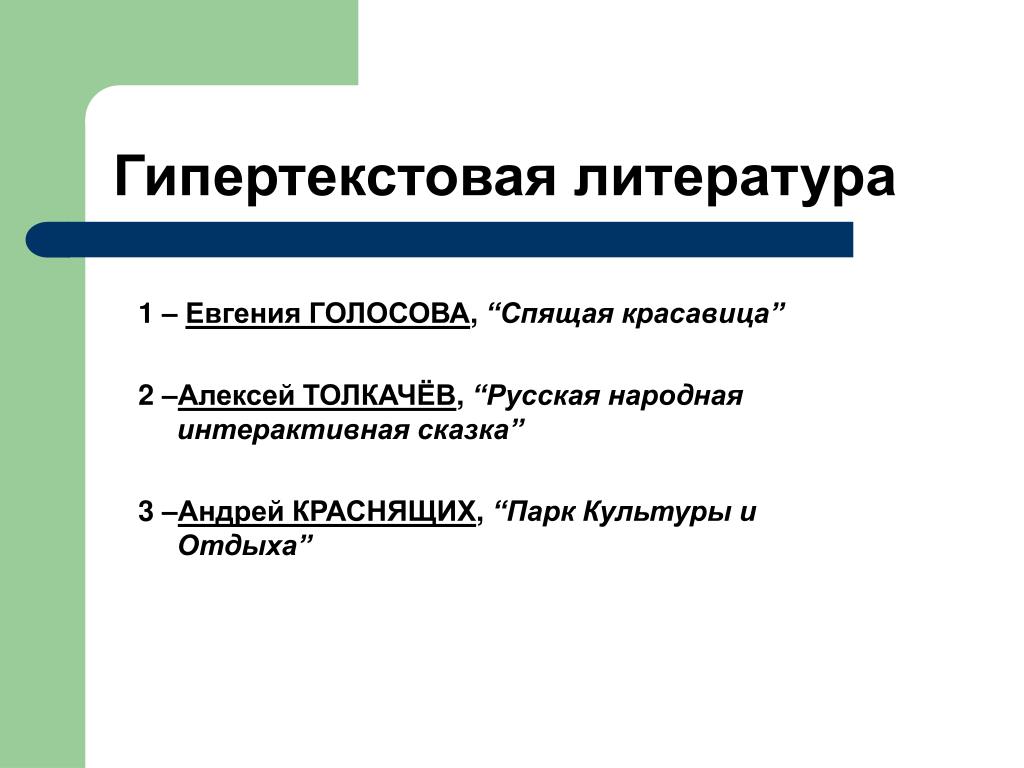 Гипертекстовая литература

1 – Евгения ГОЛОСОВА, “Спящая красавица”

2 –Алексей ТОЛКАЧЁВ, “Русская народная интерактивная сказка”

3 –Андрей КРАСНЯЩИХ, “Парк Культуры и Отдыха”